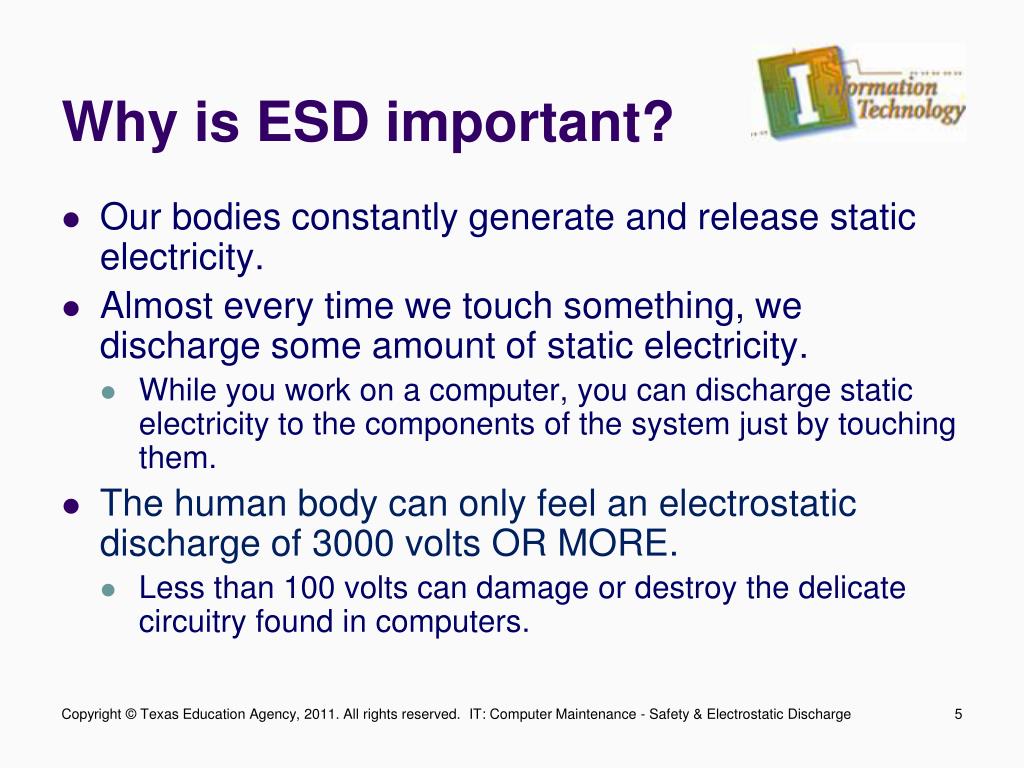 Why is ESD important?

Information Technology

- Our bodies constantly generate and release static electricity.
- Almost every time we touch something, we discharge some amount of static electricity.
  - While you work on a computer, you can discharge static electricity to the components of the system just by touching them.
- The human body can only feel an electrostatic discharge of 3000 volts OR MORE.
  - Less than 100 volts can damage or destroy the delicate circuitry found in computers.

Copyright © Texas Education Agency, 2011. All rights reserved. IT: Computer Maintenance - Safety & Electrostatic Discharge 5